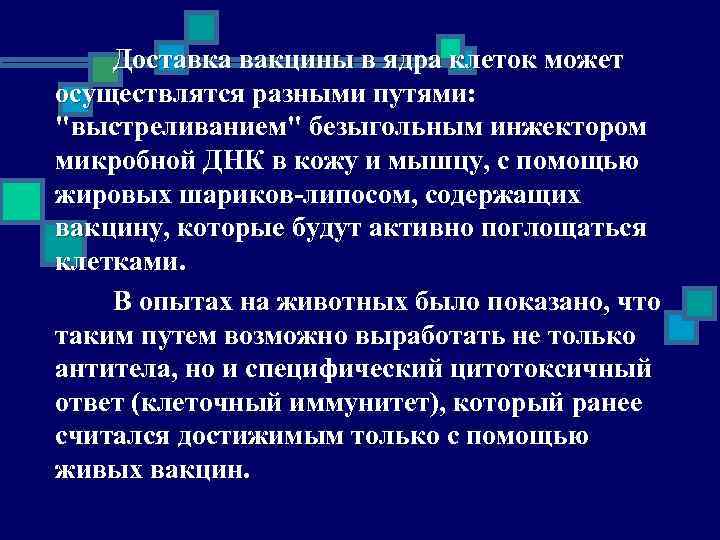 Доставка вакцины в ядра клеток может осуществлятся разными путями: "выстреливанием" безыгольным инжектором микробной ДНК в кожу и мышцу, с помощью жировых шариков-липосом, содержащих вакцину, которые будут активно поглощаться клетками.

В опытах на животных было показано, что таким путем возможно выработать не только антитела, но и специфический цитотоксичный ответ (клеточный иммунитет), который ранее считался достижимым только с помощью живых вакцин.